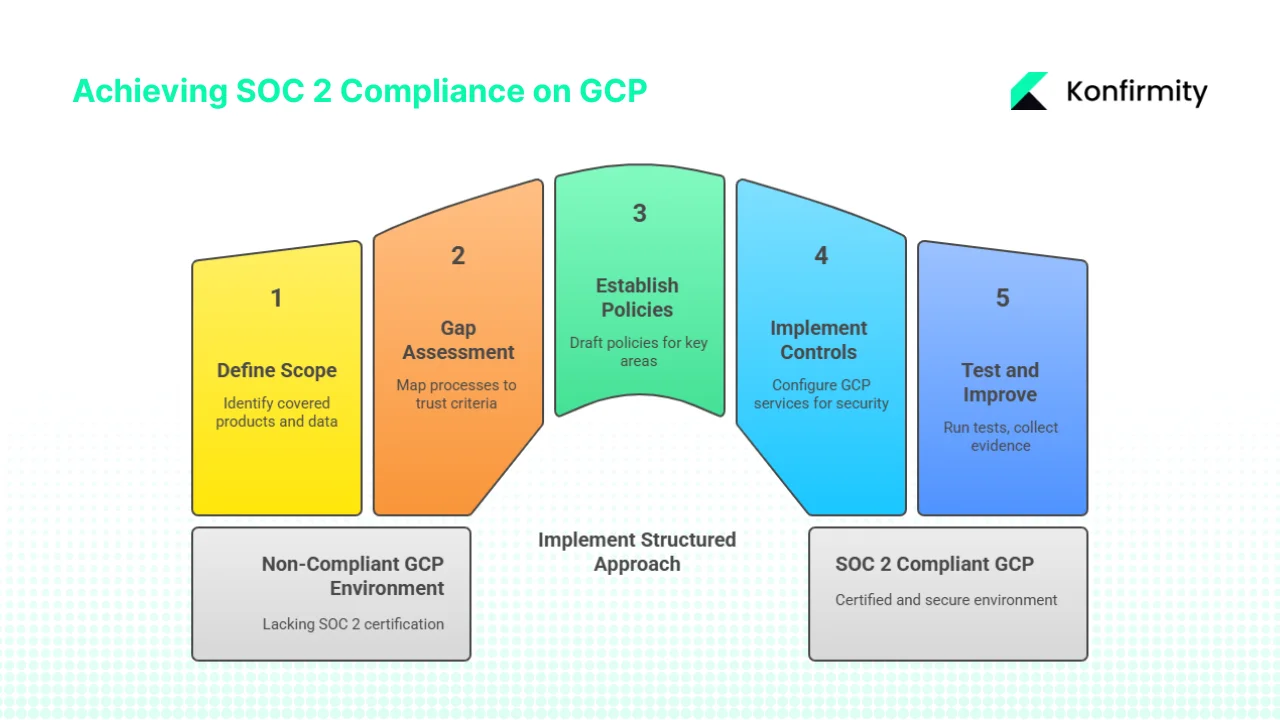 Achieving SOC 2 Compliance on GCP

Konfirmity

1
Define Scope
Identify covered products and data

2
Gap Assessment
Map processes to trust criteria

3
Establish Policies
Draft policies for key areas

4
Implement Controls
Configure GCP services for security

5
Test and Improve
Run tests, collect evidence

Non-Compliant GCP Environment
Lacking SOC 2 certification

Implement Structured Approach

SOC 2 Compliant GCP
Certified and secure environment